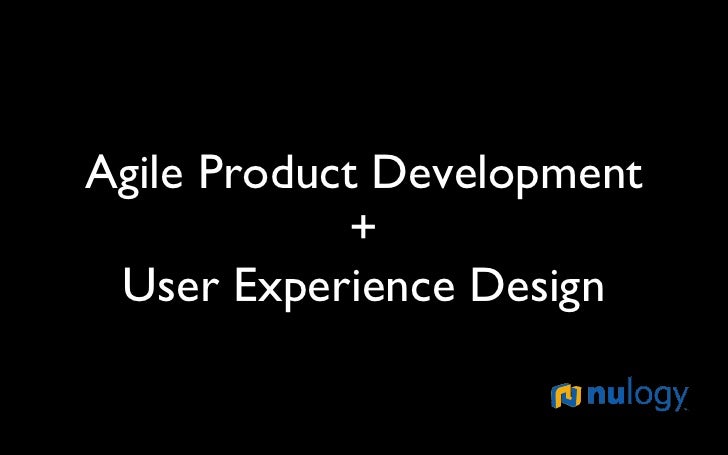 Agile Product Development
+
User Experience Design

nulogy